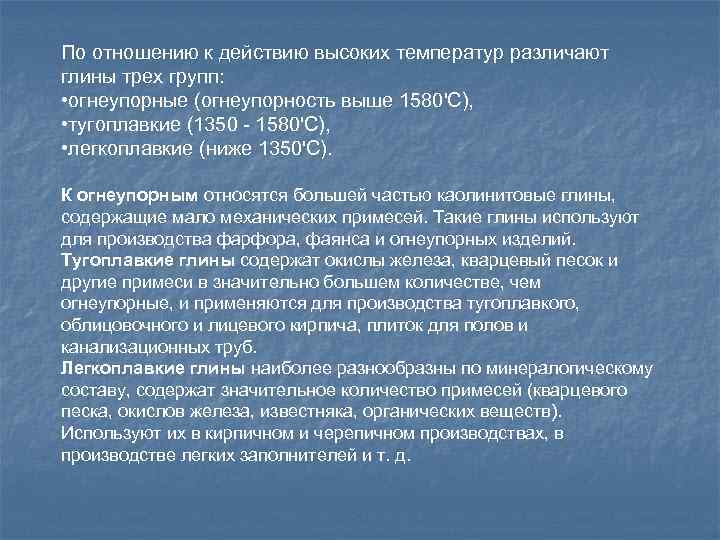 По отношению к действию высоких температур различают глины трех групп:
•огнеупорные (огнеупорность выше 1580'С),
•тугоплавкие (1350 - 1580'С),
•легкоплавкие (ниже 1350'С).

К огнеупорным относятся большей частью каолинитовые глины, содержащие мало механических примесей. Такие глины используют для производства фарфора, фаянса и огнеупорных изделий.
Тугоплавкие глины содержат окислы железа, кварцевый песок и другие примеси в значительно большем количестве, чем огнеупорные, и применяются для производства тугоплавкого, облицовочного и лицевого кирпича, плиток для полов и канализационных труб.
Легкоплавкие глины наиболее разнообразны по минералогическому составу, содержат значительное количество примесей (кварцевого песка, окислов железа, известняка, органических веществ). Используют их в кирпичном и черепичном производствах, в производстве легких заполнителей и т. д.